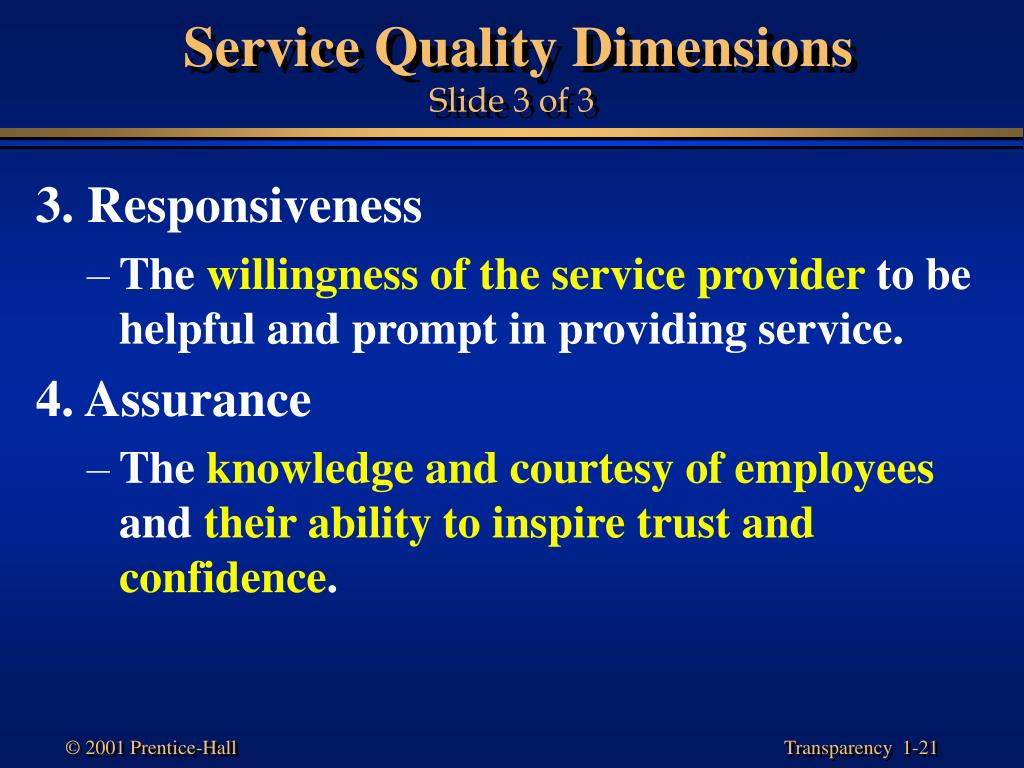 Service Quality Dimensions
Slide 3 of 3

3. Responsiveness

– The willingness of the service provider to be helpful and prompt in providing service.

4. Assurance

– The knowledge and courtesy of employees and their ability to inspire trust and confidence.

© 2001 Prentice-Hall

Transparency 1-21